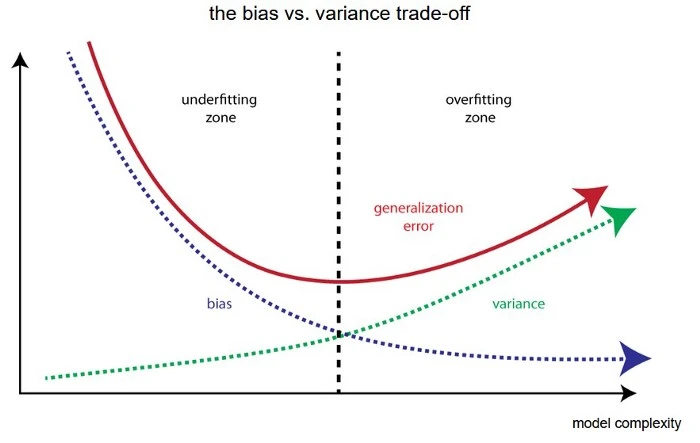 the bias vs. variance trade-off

underfitting zone

overfitting zone

generalization error

bias

variance

model complexity